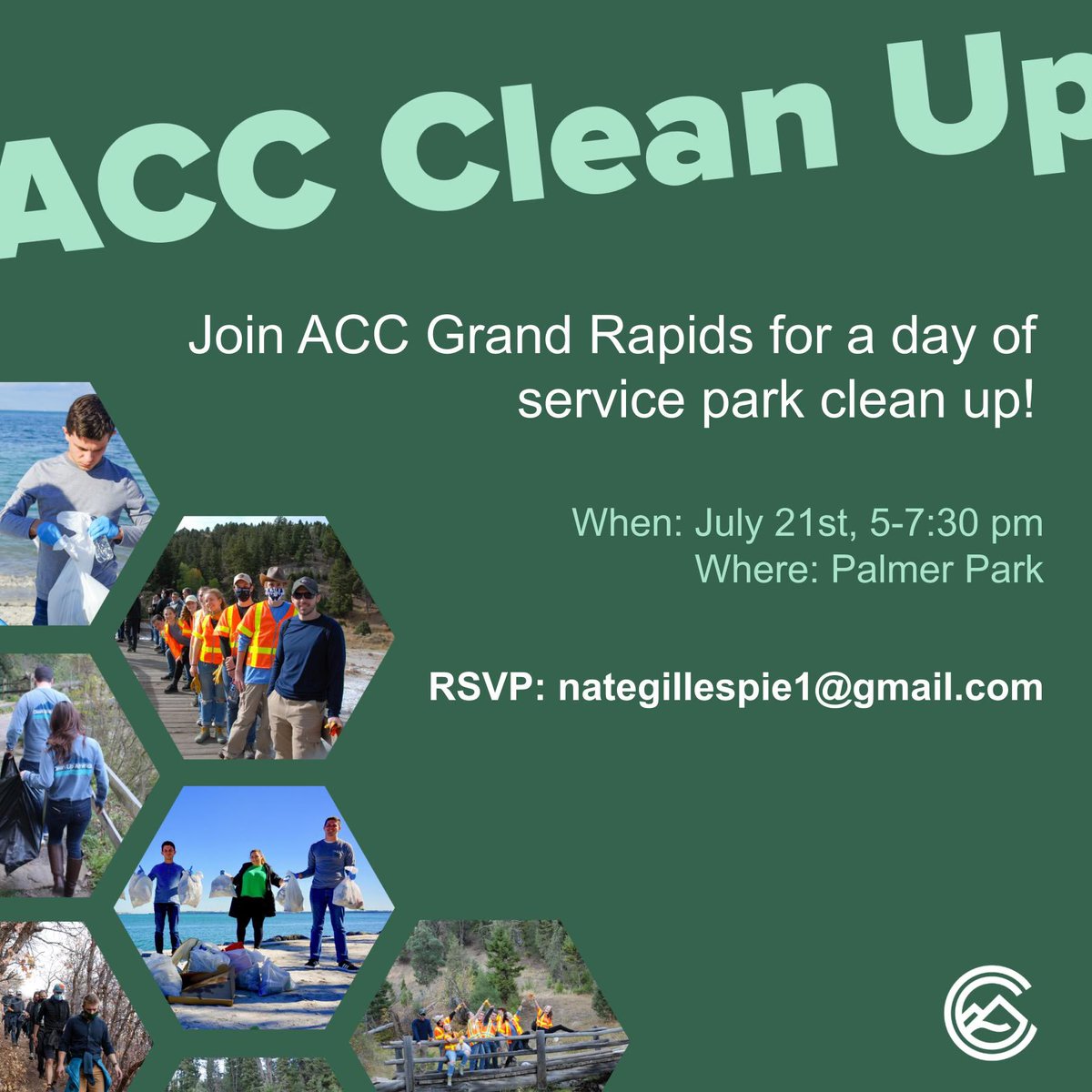 ACC Clean Up

Join ACC Grand Rapids for a day of service park clean up!

When: July 21st, 5-7:30 pm
Where: Palmer Park

RSVP: nategillespie1@gmail.com